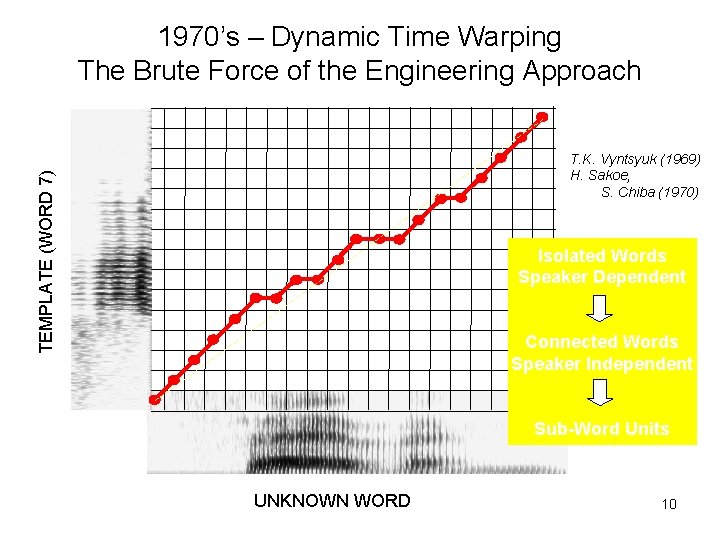 1970's – Dynamic Time Warping
The Brute Force of the Engineering Approach

TEMPLATE (WORD 7)

T.K. Vyntsyuk (1969)
H. Sakoe,
S. Chiba (1970)

Isolated Words
Speaker Dependent

Connected Words
Speaker Independent

Sub-Word Units

UNKNOWN WORD

10